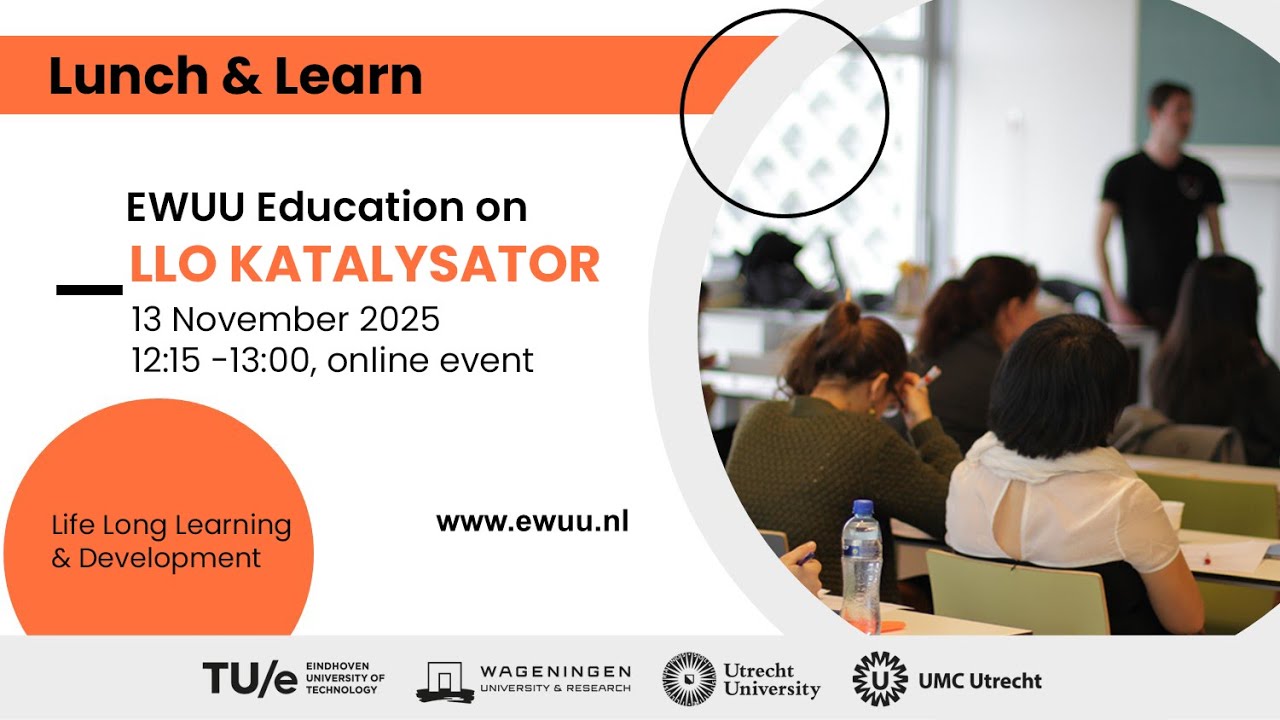 Lunch & Learn

EWUU Education on
LLO KATALYSATOR
13 November 2025
12:15 -13:00, online event

Life Long Learning & Development

www.ewuu.nl

TU/e EINDHOVEN UNIVERSITY OF TECHNOLOGY
WAGENINGEN UNIVERSITY & RESEARCH
Utrecht University
UMC Utrecht